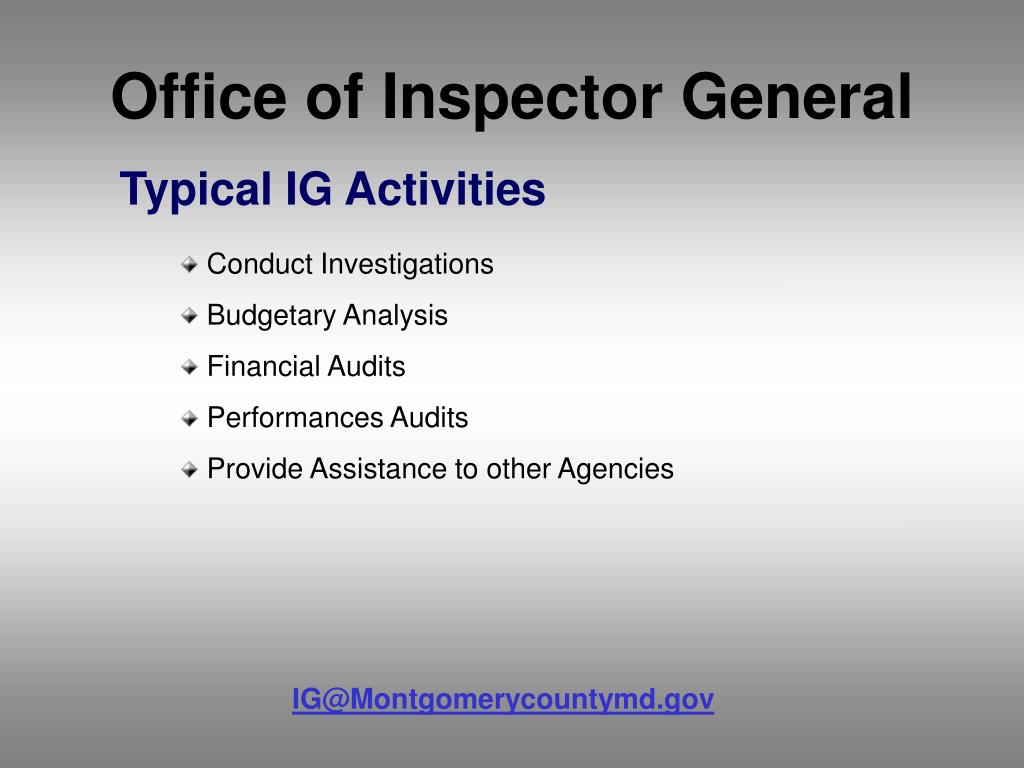 Office of Inspector General

Typical IG Activities

Conduct Investigations
Budgetary Analysis
Financial Audits
Performances Audits
Provide Assistance to other Agencies

IG@Montgomerycountymd.gov